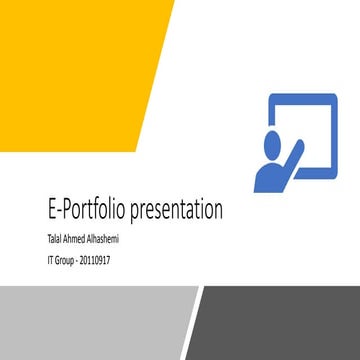 E-Portfolio presentation

Talal Ahmed Alhashemi

IT Group - 20110917